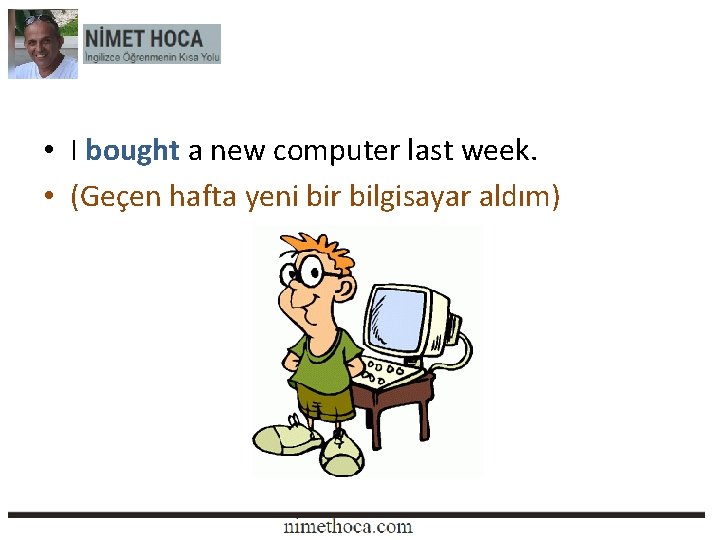 NİMET HOCA
İngilizce Öğrenmenin Kısa Yolu

• I bought a new computer last week.
• (Geçen hafta yeni bir bilgisayar aldım)

nimethoca.com